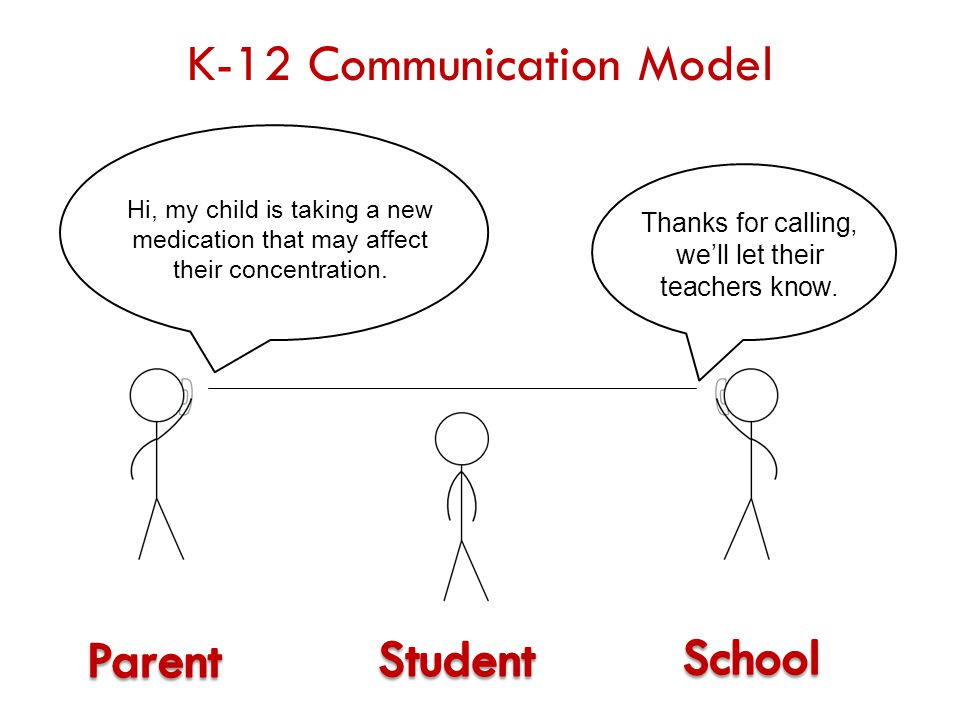 K-12 Communication Model

Hi, my child is taking a new medication that may affect their concentration.

Thanks for calling, we'll let their teachers know.

Parent

Student

School